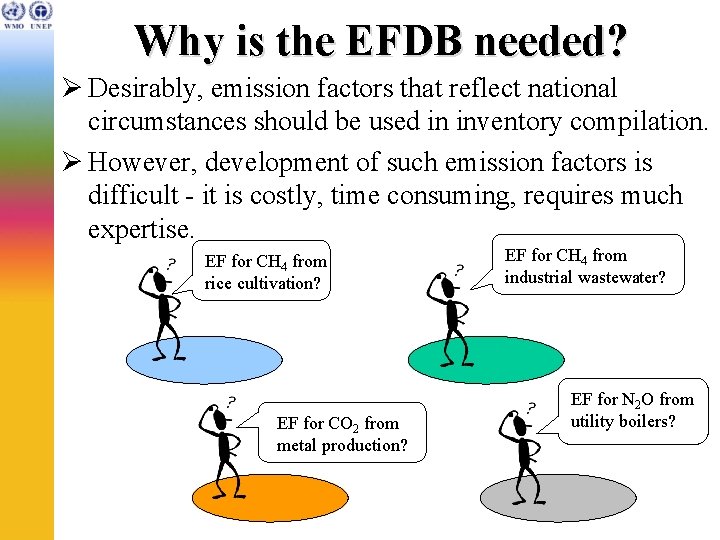 WMO UNEP

Why is the EFDB needed?

➢ Desirably, emission factors that reflect national circumstances should be used in inventory compilation.

➢ However, development of such emission factors is difficult - it is costly, time consuming, requires much expertise.

?
EF for $CH_4$ from rice cultivation?

?
EF for $CH_4$ from industrial wastewater?

?
EF for $CO_2$ from metal production?

?
EF for $N_2O$ from utility boilers?